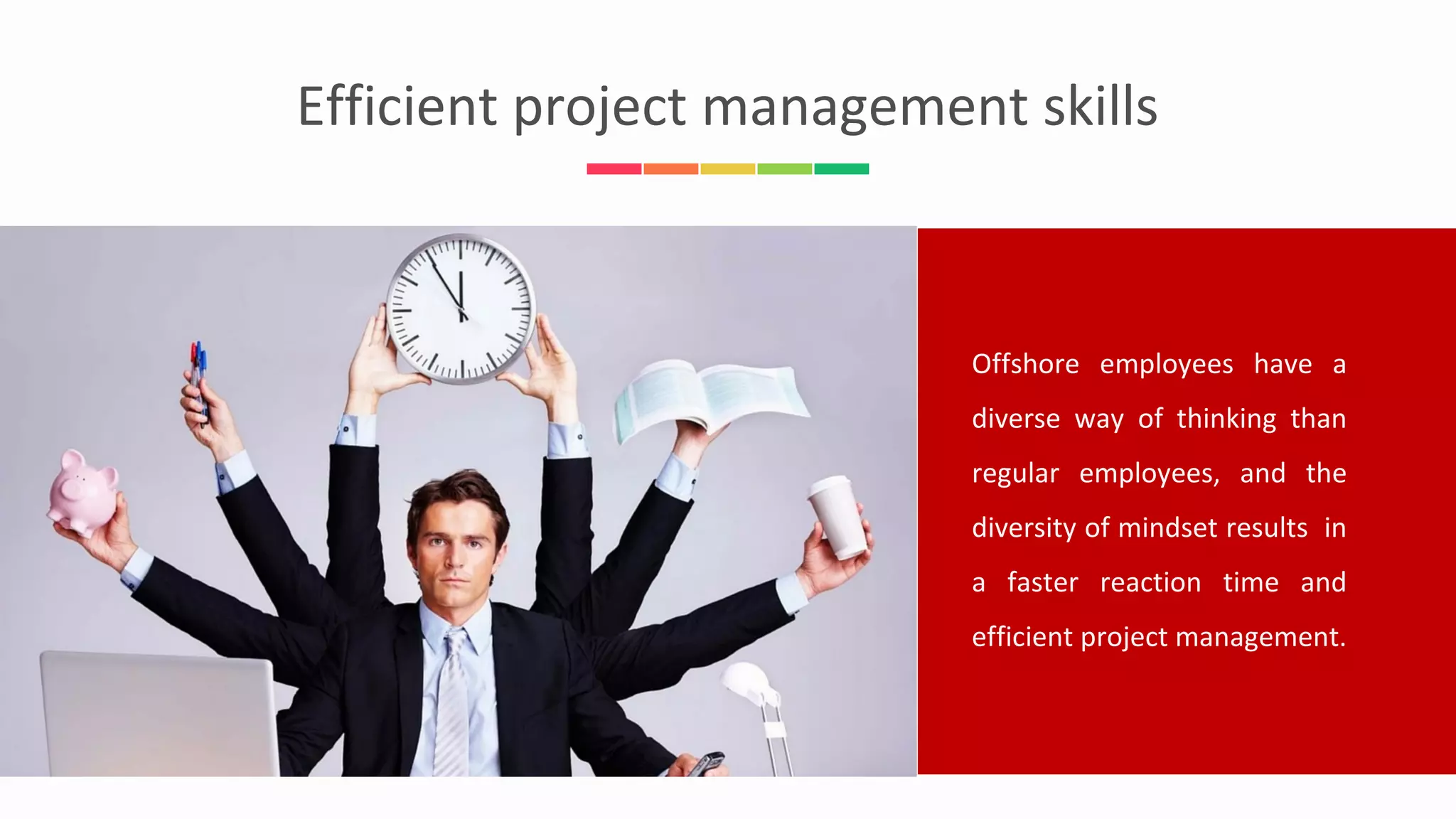 Efficient project management skills

Offshore employees have a diverse way of thinking than regular employees, and the diversity of mindset results in a faster reaction time and efficient project management.